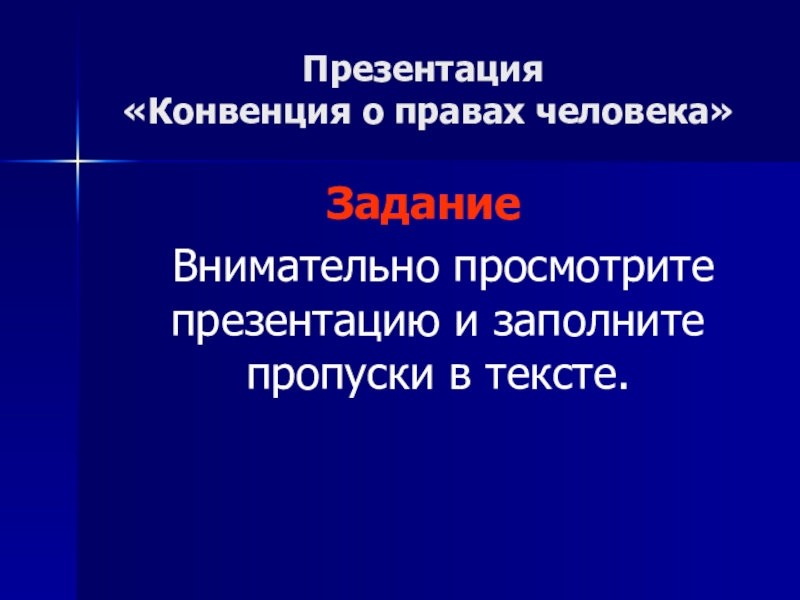 Презентация
«Конвенция о правах человека»

Задание

Внимательно просмотрите презентацию и заполните пропуски в тексте.